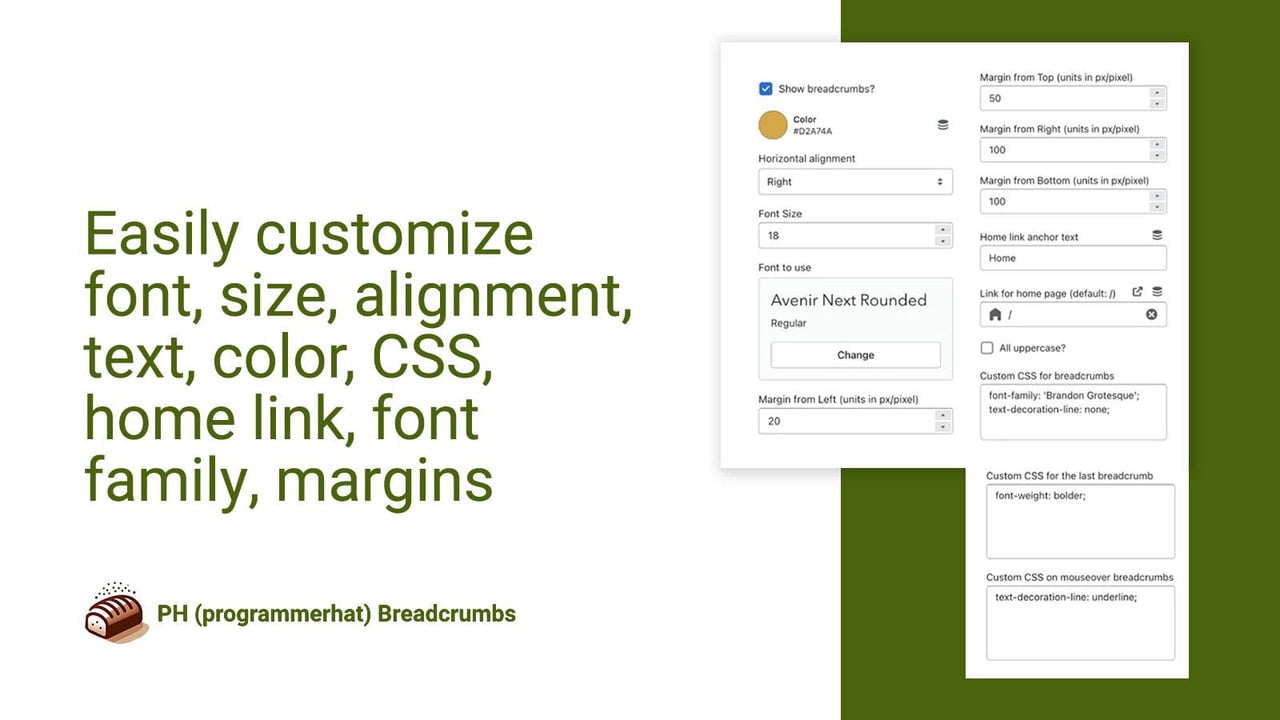 Easily customize font, size, alignment, text, color, CSS, home link, font family, margins

PH (programmerhat) Breadcrumbs

Show breadcrumbs?

Color
#D2A74A

Horizontal alignment

Right

Font Size

18

Font to use

Avenir Next Rounded

Regular

Change

Margin from Left (units in px/pixel)

20

Margin from Top (units in px/pixel)

50

Margin from Right (units in px/pixel)

100

Margin from Bottom (units in px/pixel)

100

Home link anchor text

Home

Link for home page (default: /)

/

All uppercase?

Custom CSS for breadcrumbs

font-family: 'Brandon Grotesque';
text-decoration-line: none;

Custom CSS for the last breadcrumb

font-weight: bolder;

Custom CSS on mouseover breadcrumbs

text-decoration-line: underline;